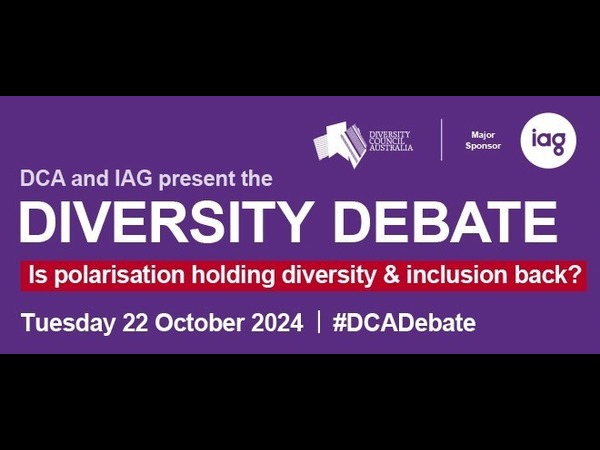 DIVERSITY COUNCIL AUSTRALIA

Major Sponsor

iag

DCA and IAG present the

DIVERSITY DEBATE

Is polarisation holding diversity & inclusion back?

Tuesday 22 October 2024 | #DCADebate